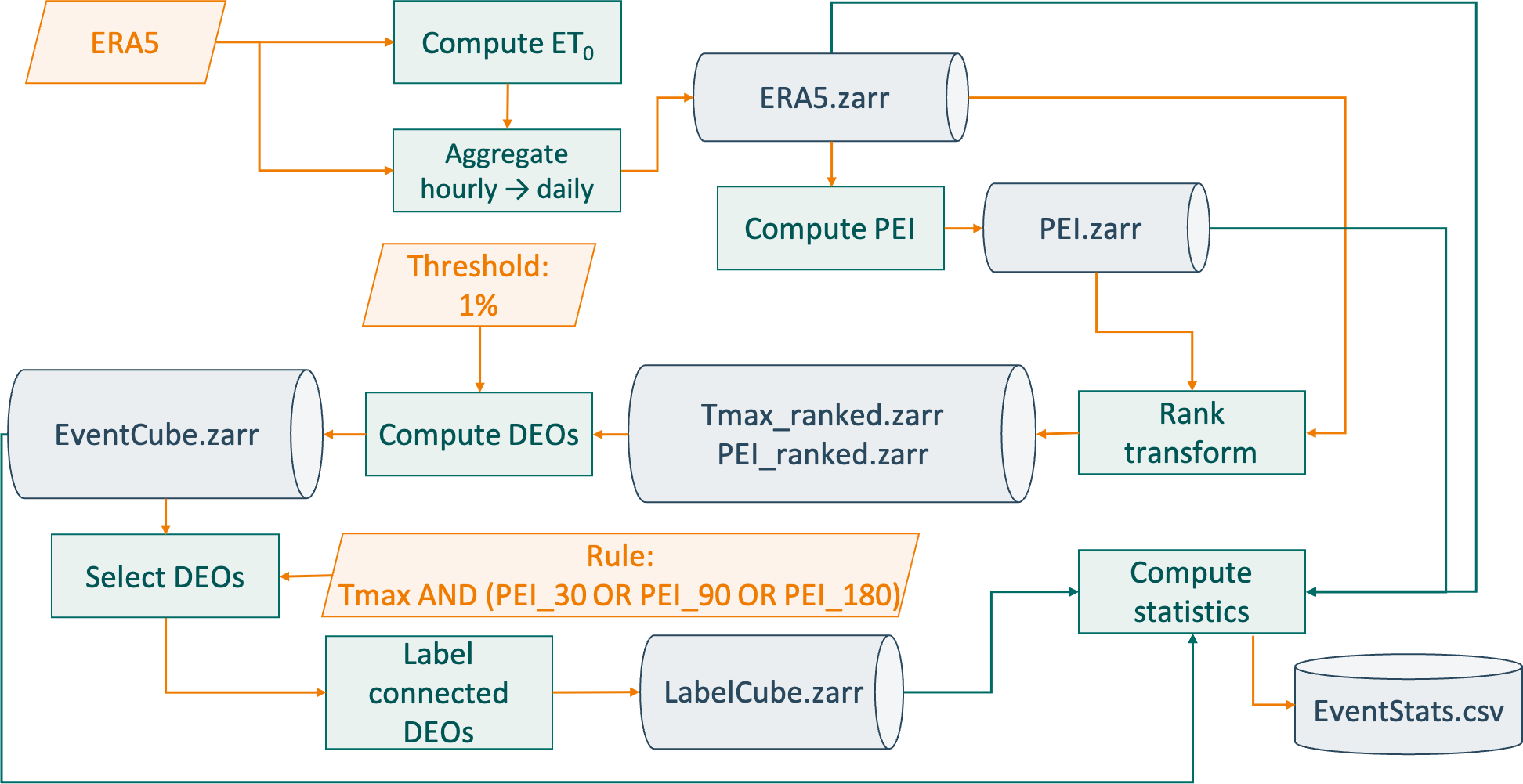 ERA5

Compute $ET_0$

Aggregate hourly → daily

ERA5.zarr

Compute PEI

PEI.zarr

Threshold: 1%

EventCube.zarr

Compute DEOs

Tmax_ranked.zarr
PEI_ranked.zarr

Rank transform

Select DEOs

Rule:
Tmax AND (PEI_30 OR PEI_90 OR PEI_180)

Compute statistics

Label connected DEOs

LabelCube.zarr

EventStats.csv